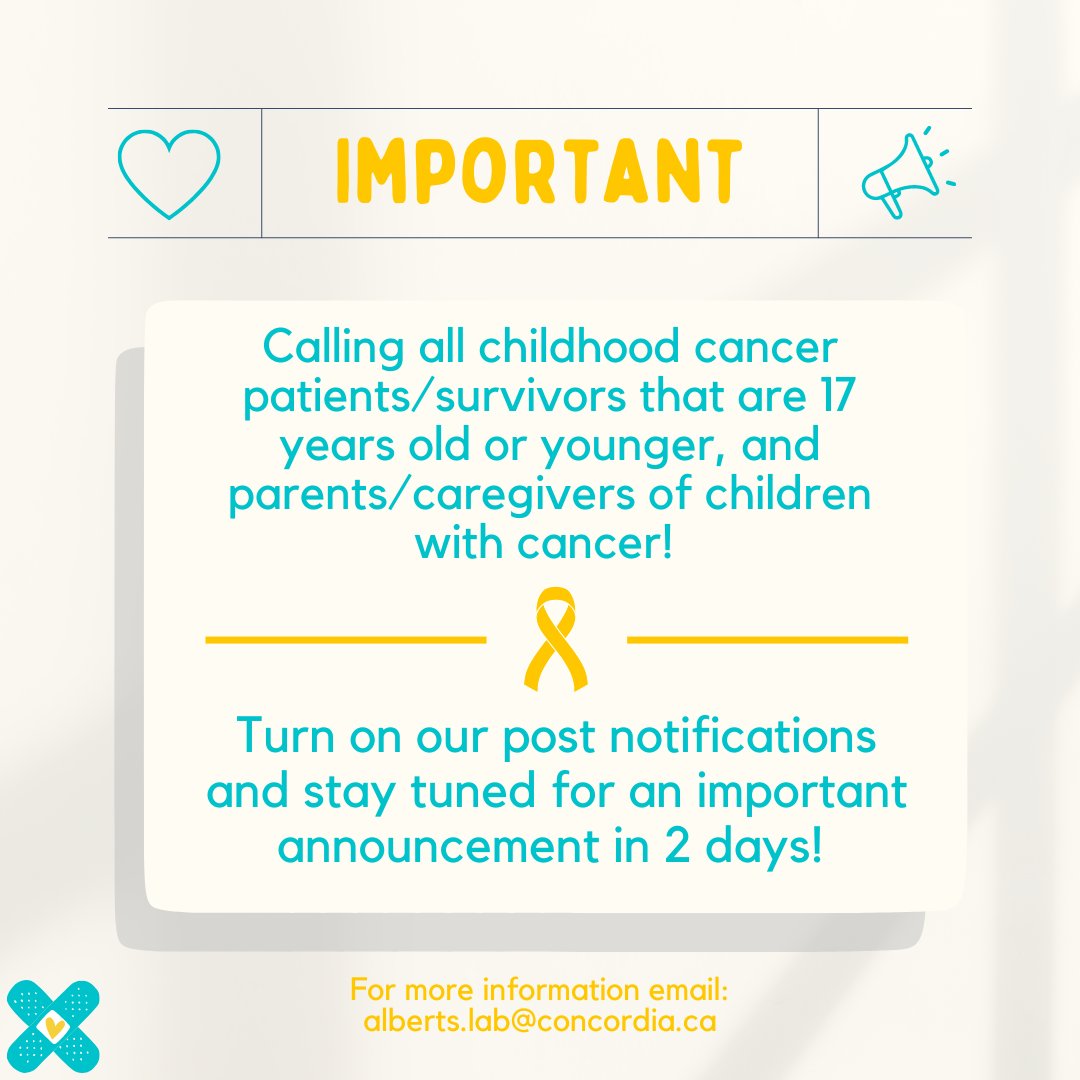 IMPORTANT

Calling all childhood cancer patients/survivors that are 17 years old or younger, and parents/caregivers of children with cancer!

Turn on our post notifications and stay tuned for an important announcement in 2 days!

For more information email: alberts.lab@concordia.ca